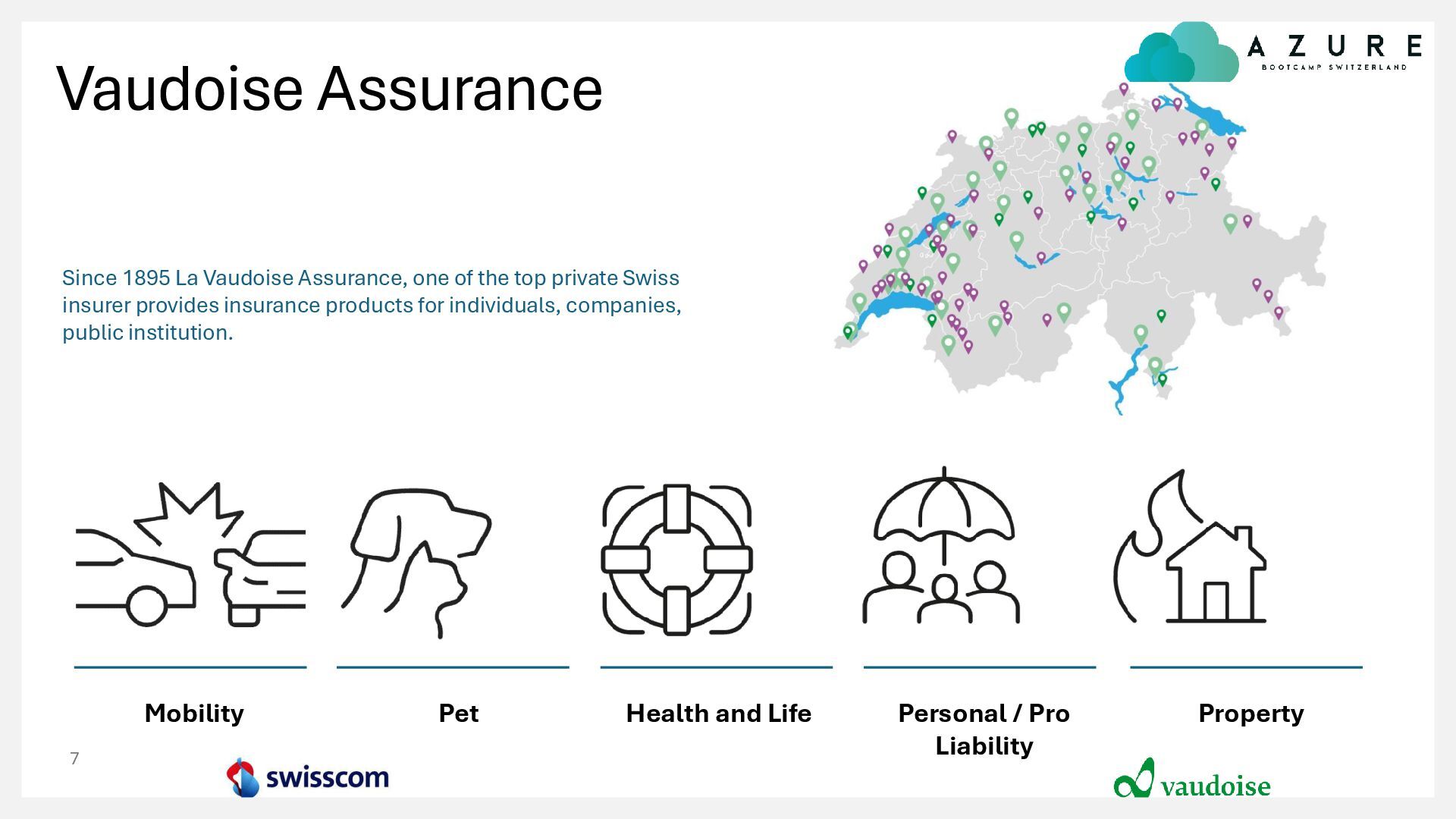 Vaudoise Assurance

AZURE
BOOTCAMP SWITZERLAND

Since 1895 La Vaudoise Assurance, one of the top private Swiss insurer provides insurance products for individuals, companies, public institution.

Mobility

Pet

Health and Life

Personal / Pro Liability

Property

7

swisscom

vaudoise